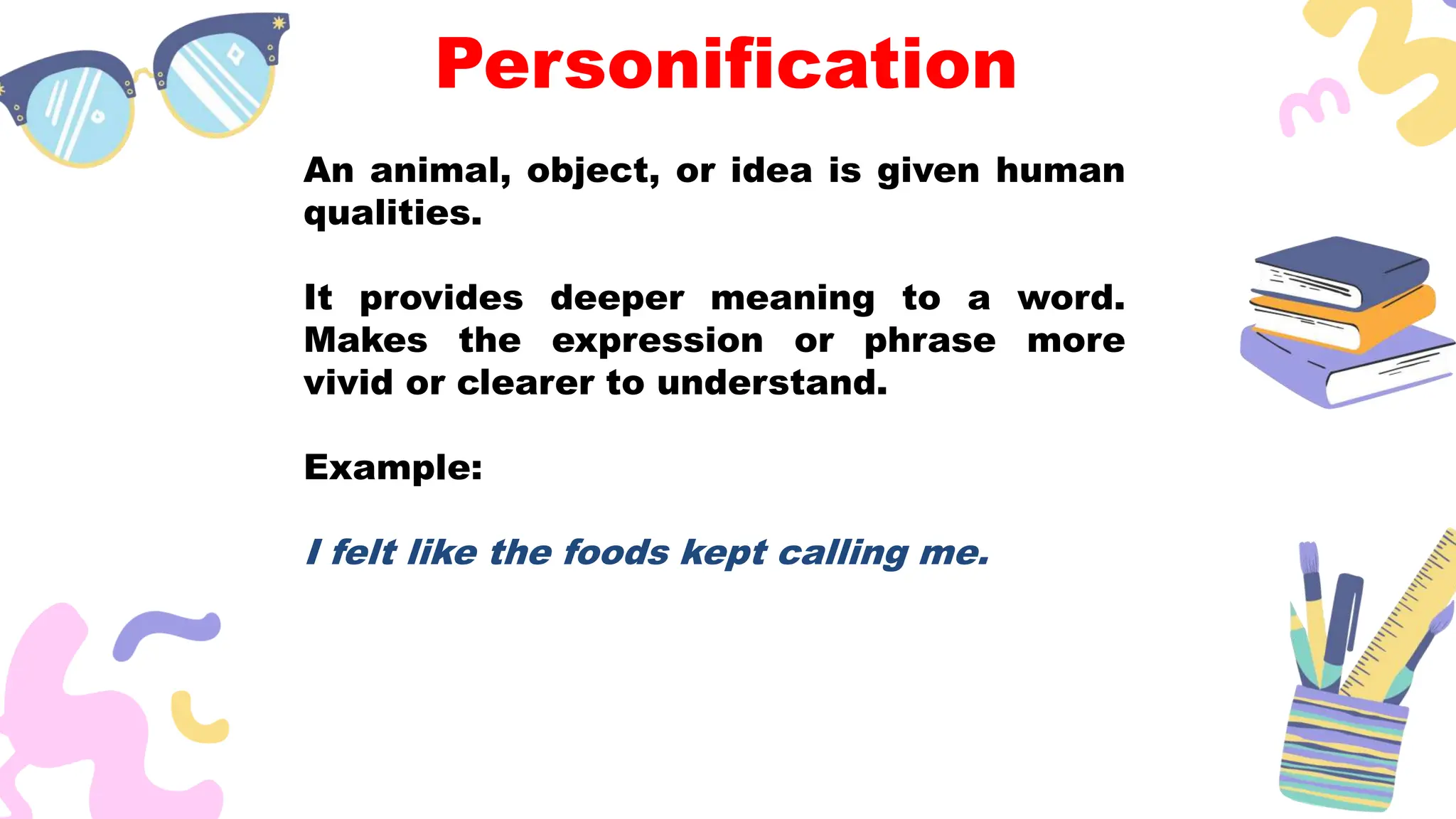 Personification

An animal, object, or idea is given human qualities.

It provides deeper meaning to a word. Makes the expression or phrase more vivid or clearer to understand.

Example:

I felt like the foods kept calling me.